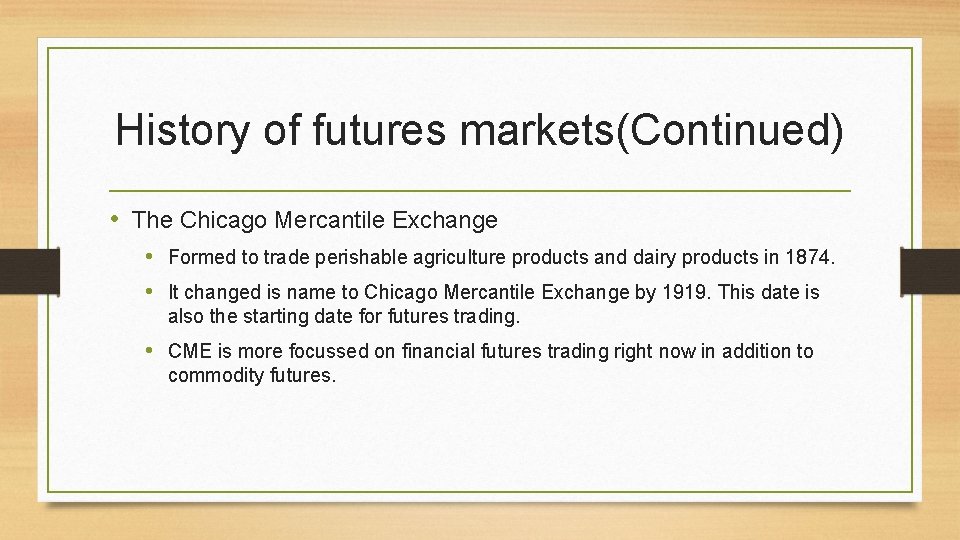 History of futures markets(Continued)

• The Chicago Mercantile Exchange

• Formed to trade perishable agriculture products and dairy products in 1874.

• It changed is name to Chicago Mercantile Exchange by 1919. This date is also the starting date for futures trading.

• CME is more focussed on financial futures trading right now in addition to commodity futures.